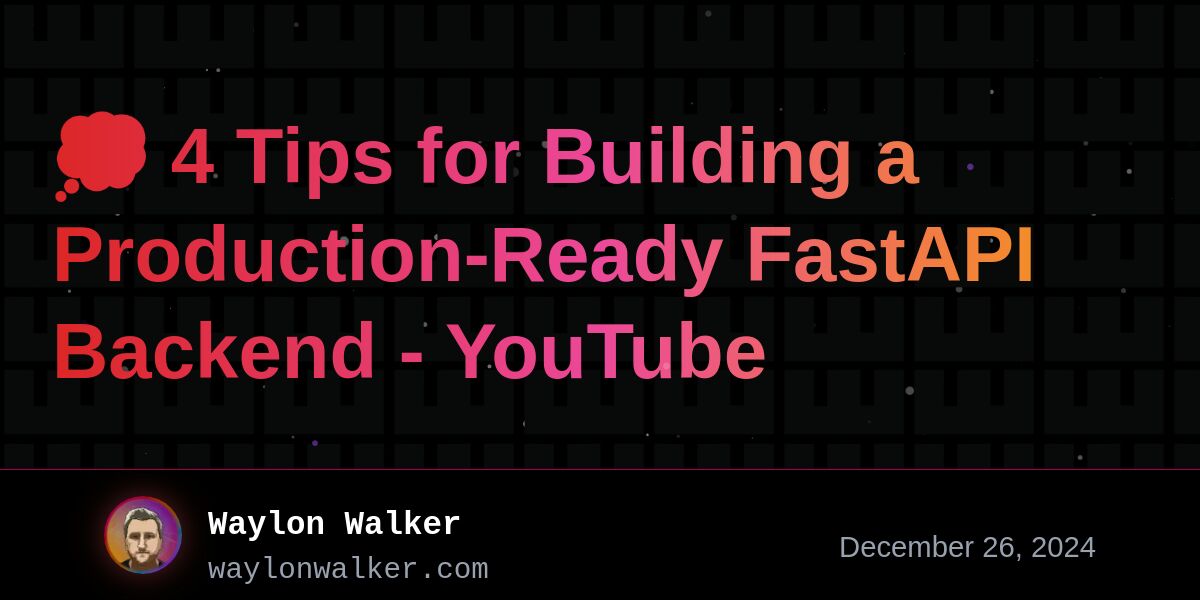 💭 4 Tips for Building a Production-Ready FastAPI Backend - YouTube

Waylon Walker
waylonwalker.com

December 26, 2024